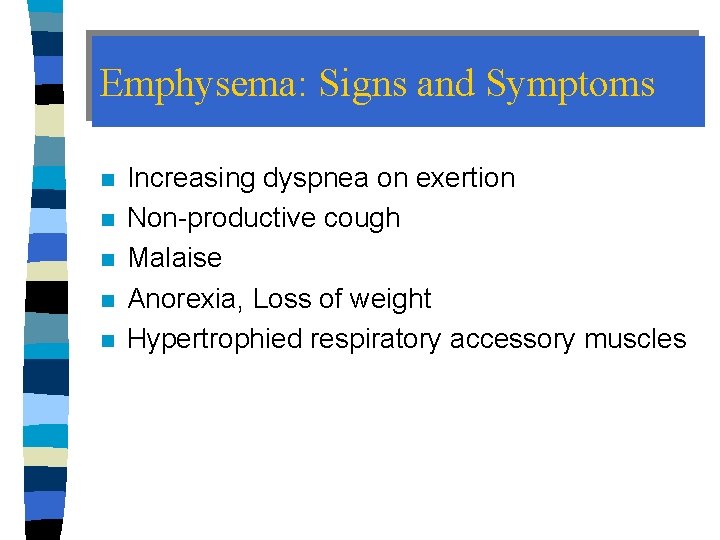 Emphysema: Signs and Symptoms

- Increasing dyspnea on exertion
- Non-productive cough
- Malaise
- Anorexia, Loss of weight
- Hypertrophied respiratory accessory muscles